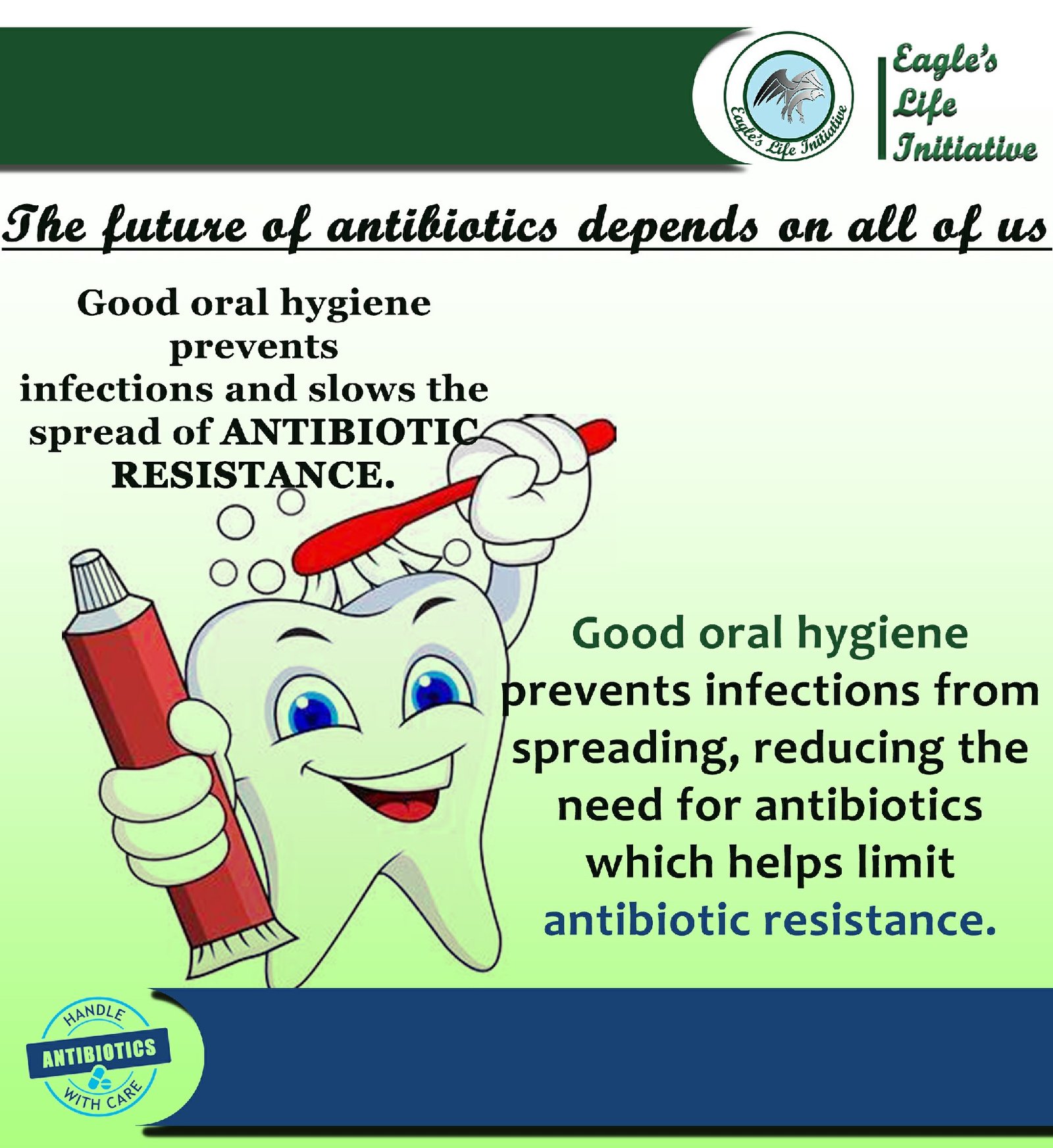 Eagle's Life Initiative

Eagle's Life Initiative

The future of antibiotics depends on all of us

Good oral hygiene prevents infections and slows the spread of ANTIBIOTIC RESISTANCE.

Good oral hygiene prevents infections from spreading, reducing the need for antibiotics which helps limit antibiotic resistance.

HANDLE ANTIBIOTICS WITH CARE